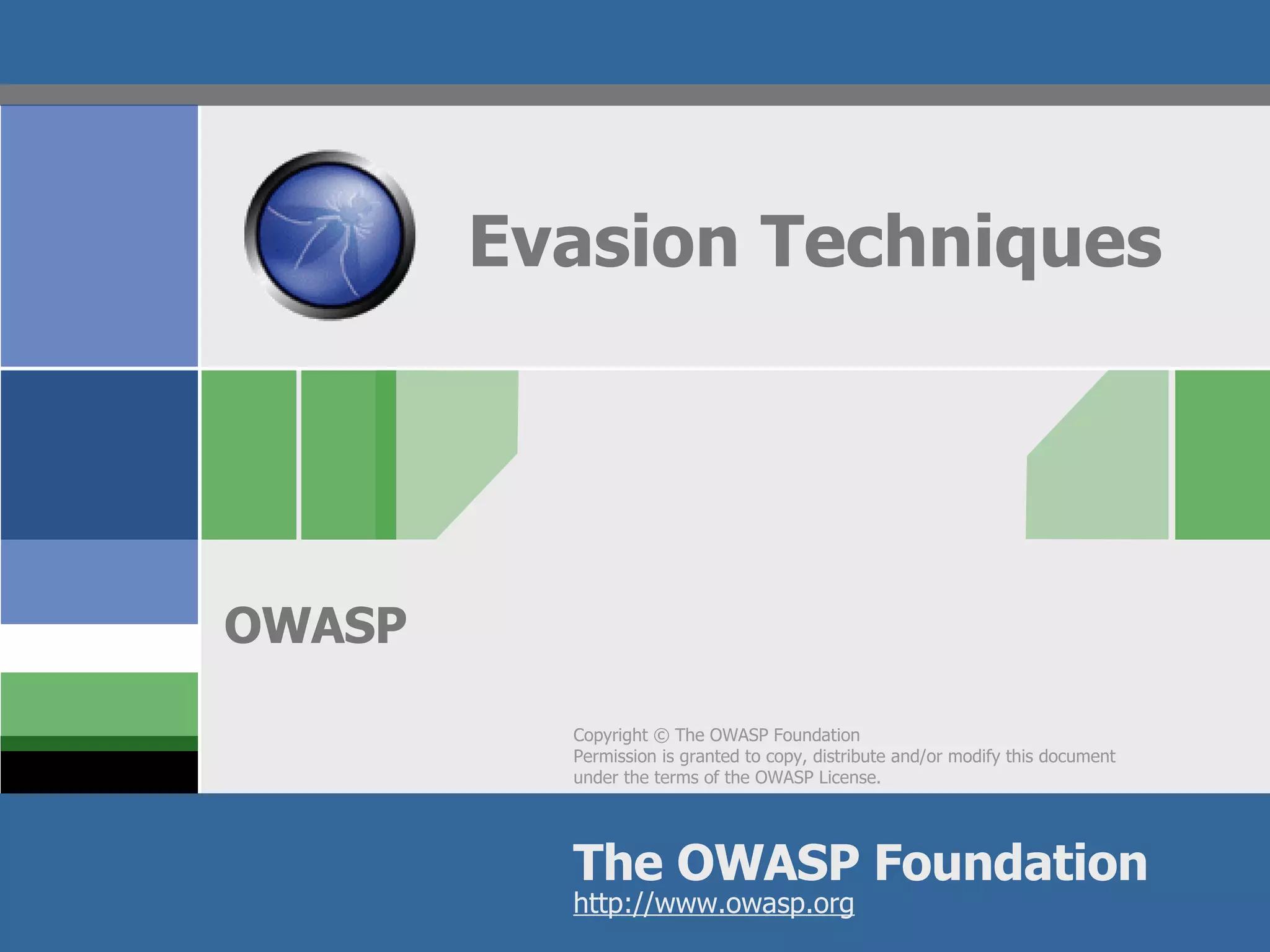 Evasion Techniques

OWASP

Copyright © The OWASP Foundation
Permission is granted to copy, distribute and/or modify this document under the terms of the OWASP License.

The OWASP Foundation
http://www.owasp.org